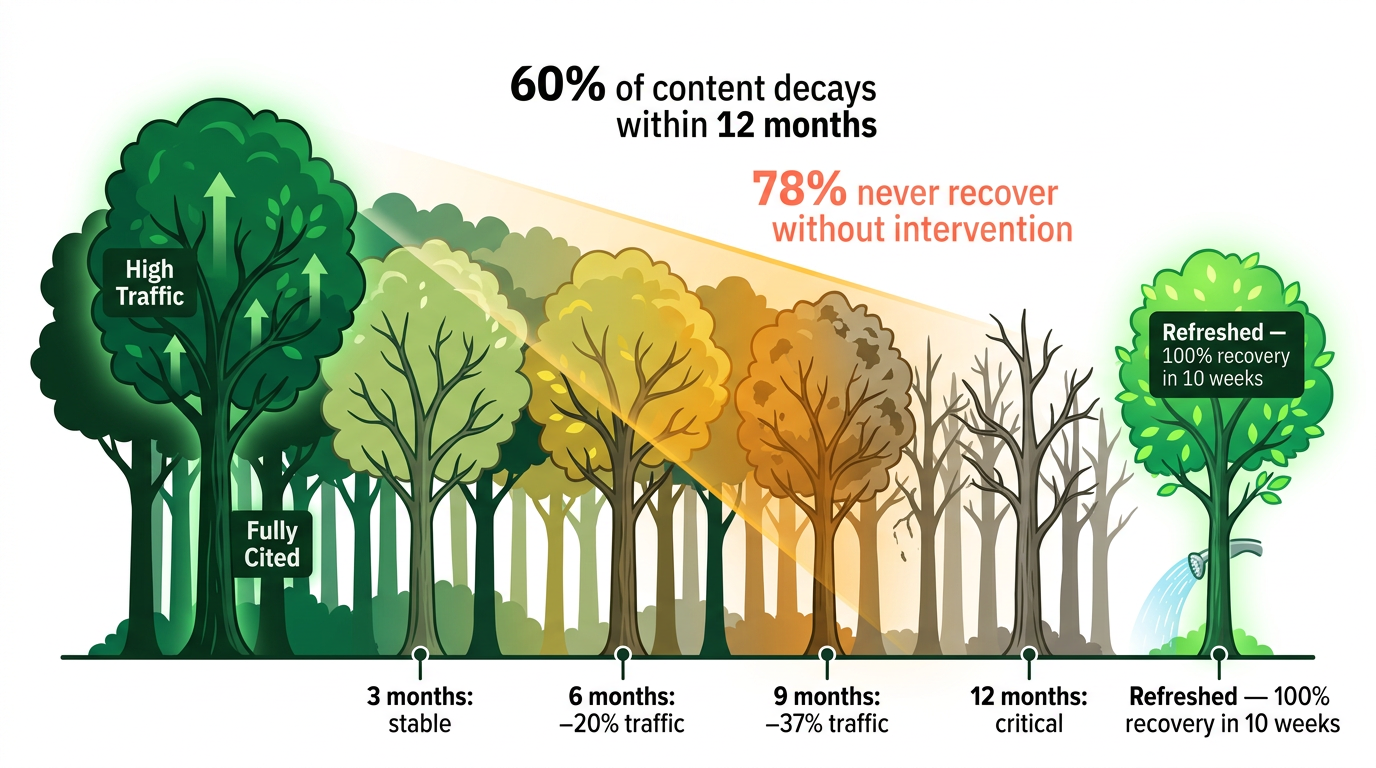 60% of content decays within 12 months

78% never recover without intervention

High Traffic

Fully Cited

Refreshed — 100% recovery in 10 weeks

3 months: stable

6 months: –20% traffic

9 months: –37% traffic

12 months: critical

Refreshed — 100% recovery in 10 weeks